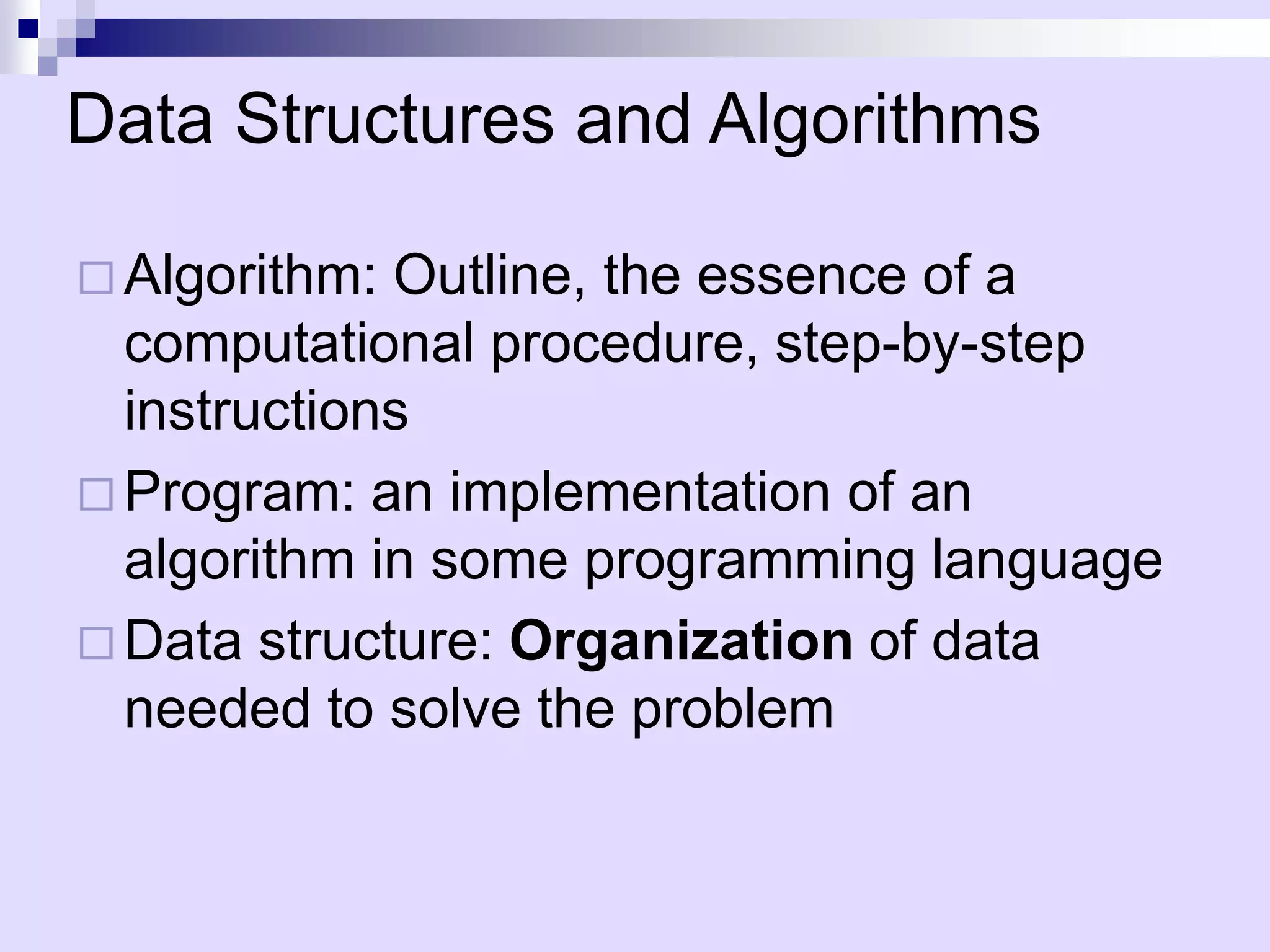 Data Structures and Algorithms

□ Algorithm: Outline, the essence of a computational procedure, step-by-step instructions

□ Program: an implementation of an algorithm in some programming language

□ Data structure: **Organization** of data needed to solve the problem